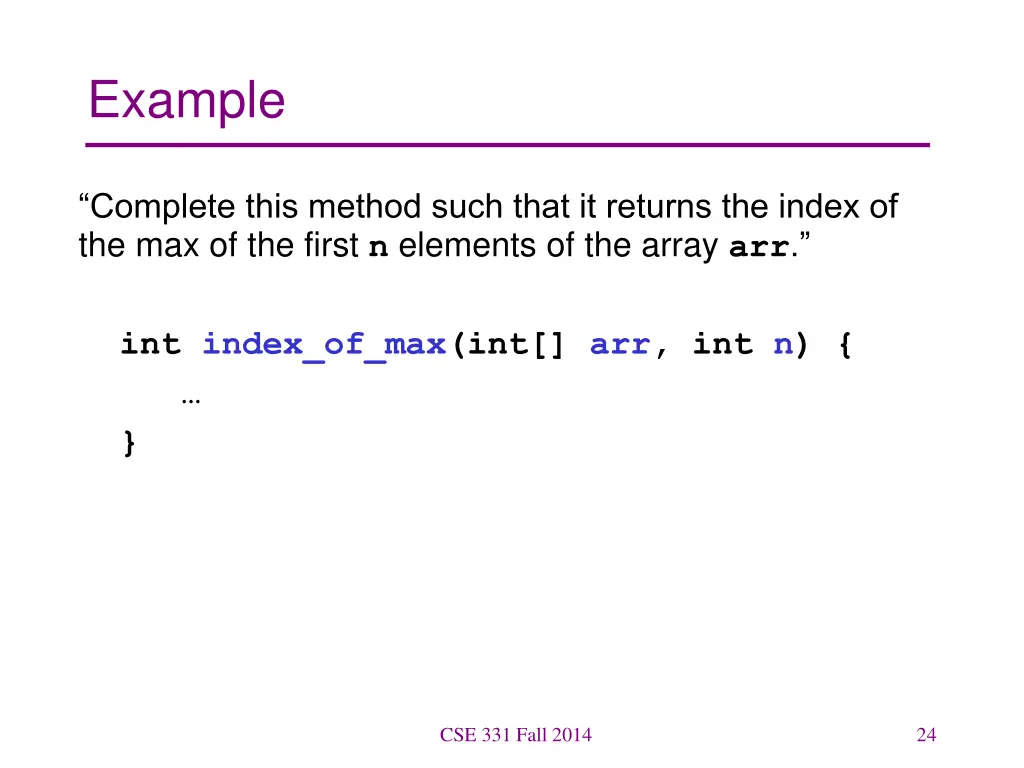 Example

“Complete this method such that it returns the index of the max of the first n elements of the array arr.”

int index_of_max(int[] arr, int n) {
…
}

CSE 331 Fall 2014

24